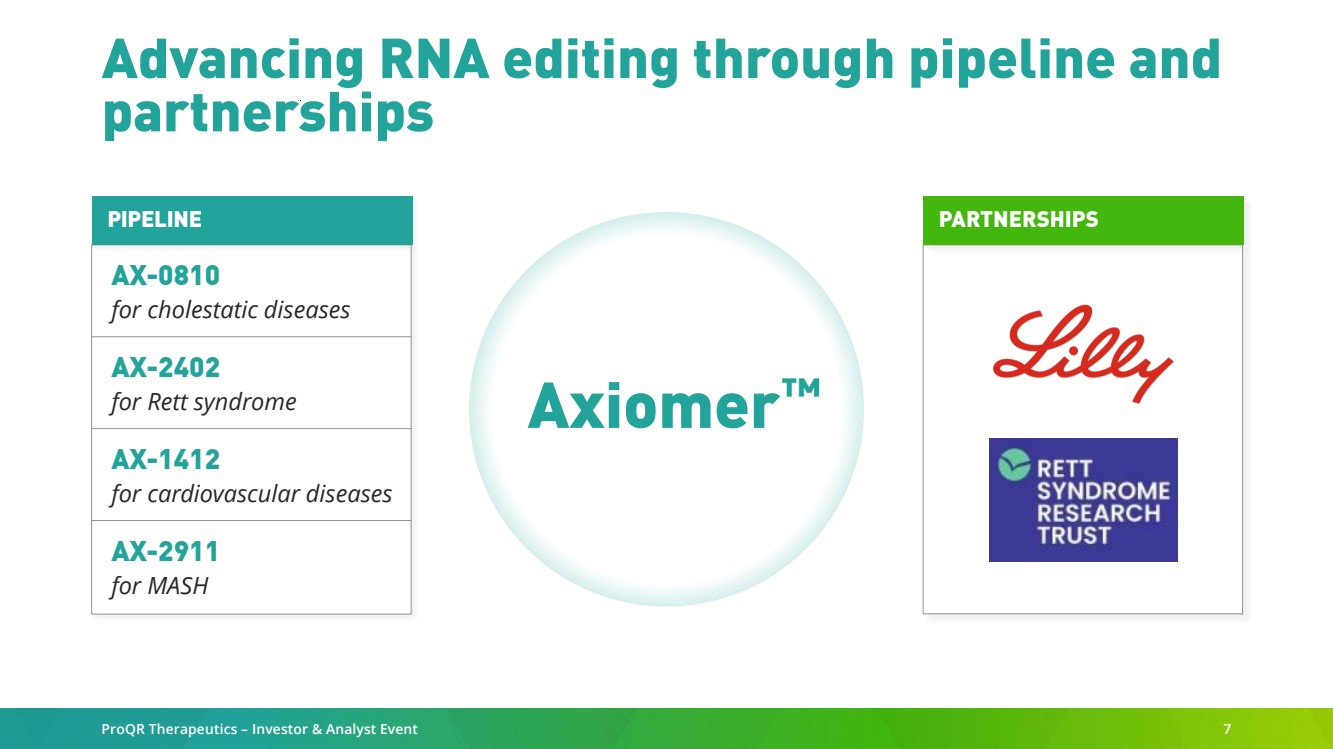 Advancing RNA editing through pipeline and partnerships

PIPELINE

AX-0810
for cholestatic diseases

AX-2402
for Rett syndrome

AX-1412
for cardiovascular diseases

AX-2911
for MASH

Axiomer™

PARTNERSHIPS

Lilly

RETT SYNDROME RESEARCH TRUST

ProQR Therapeutics – Investor & Analyst Event

7